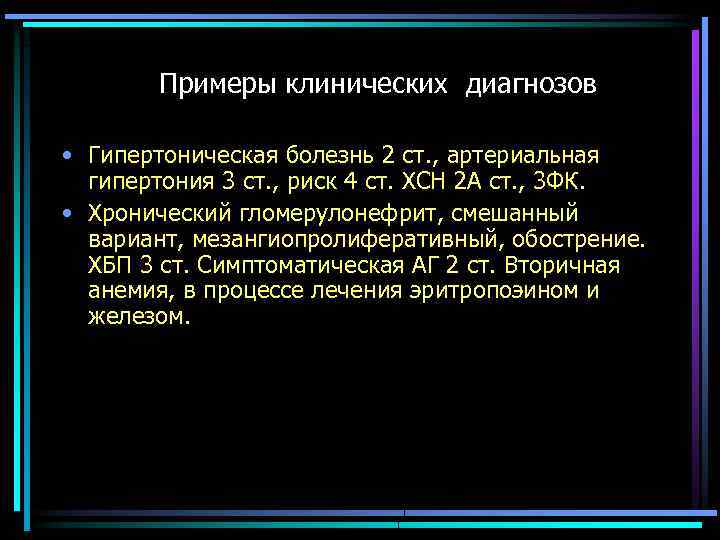 Примеры клинических диагнозов

• Гипертоническая болезнь 2 ст., артериальная гипертония 3 ст., риск 4 ст. ХСН 2А ст., 3ФК.

• Хронический гломерулонефрит, смешанный вариант, мезангиопролиферативный, обострение. ХБП 3 ст. Симптоматическая АГ 2 ст. Вторичная анемия, в процессе лечения эритропоэином и железом.